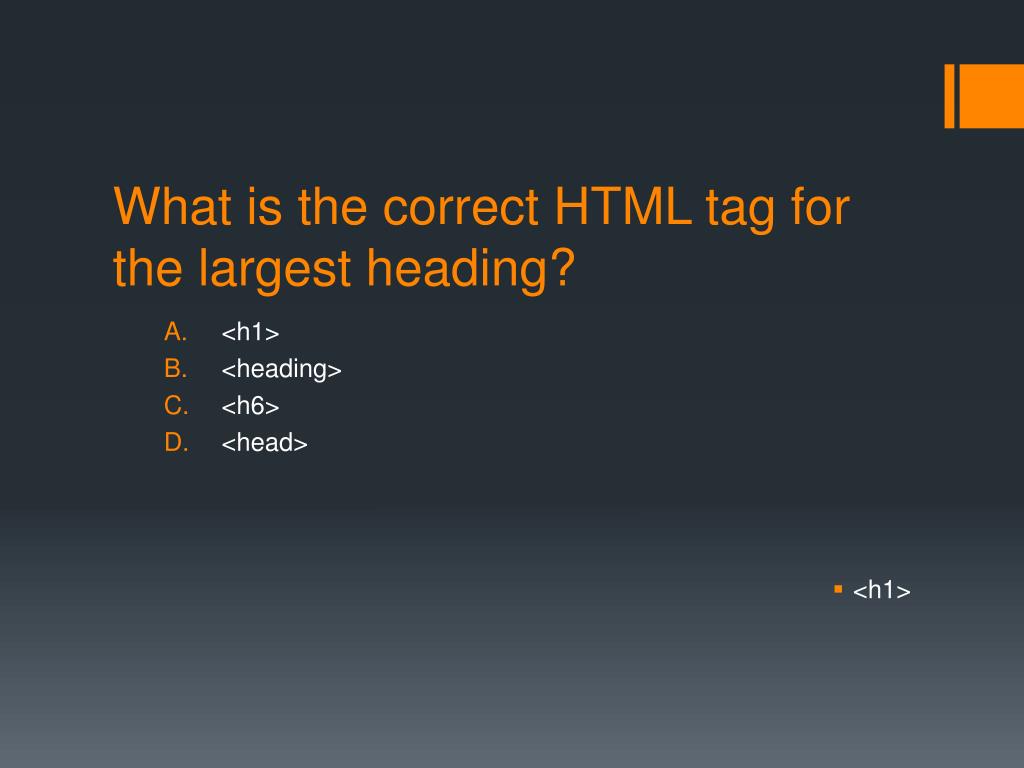 What is the correct HTML tag for the largest heading?

A. <h1>
B. <heading>
C. <h6>
D. <head>

▪ <h1>